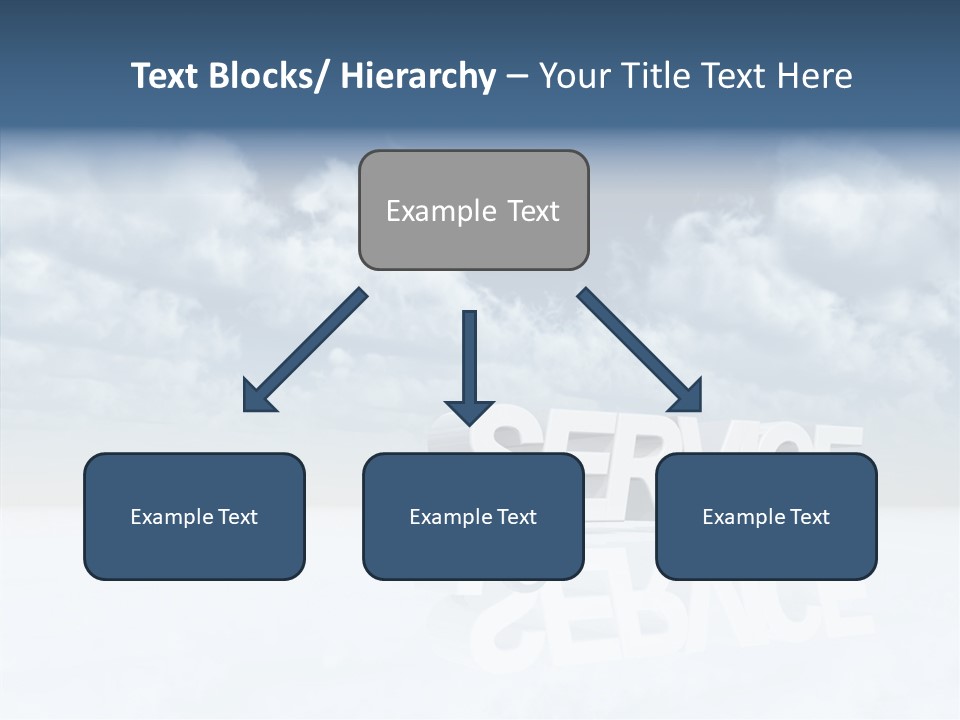 Text Blocks/ Hierarchy – Your Title Text Here

Example Text

Example Text

Example Text

Example Text

SERVICE